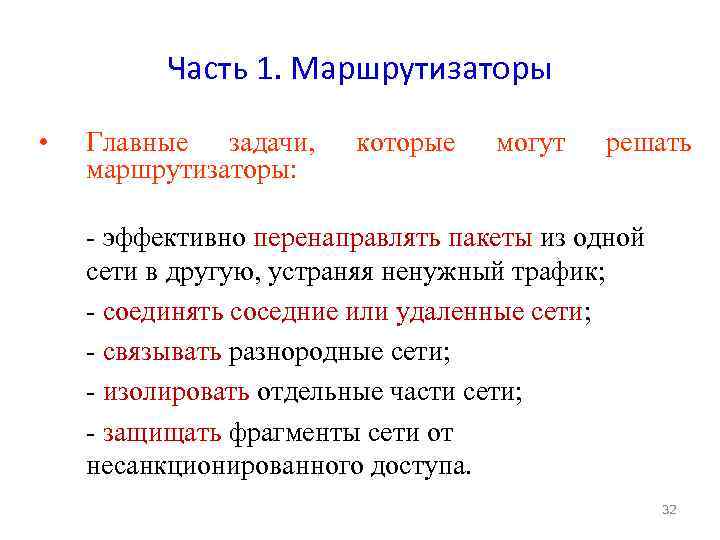 Часть 1. Маршрутизаторы

• Главные задачи, которые могут решать маршрутизаторы:

- эффективно перенаправлять пакеты из одной сети в другую, устраняя ненужный трафик;

- соединять соседние или удаленные сети;

- связывать разнородные сети;

- изолировать отдельные части сети;

- защищать фрагменты сети от несанкционированного доступа.

32